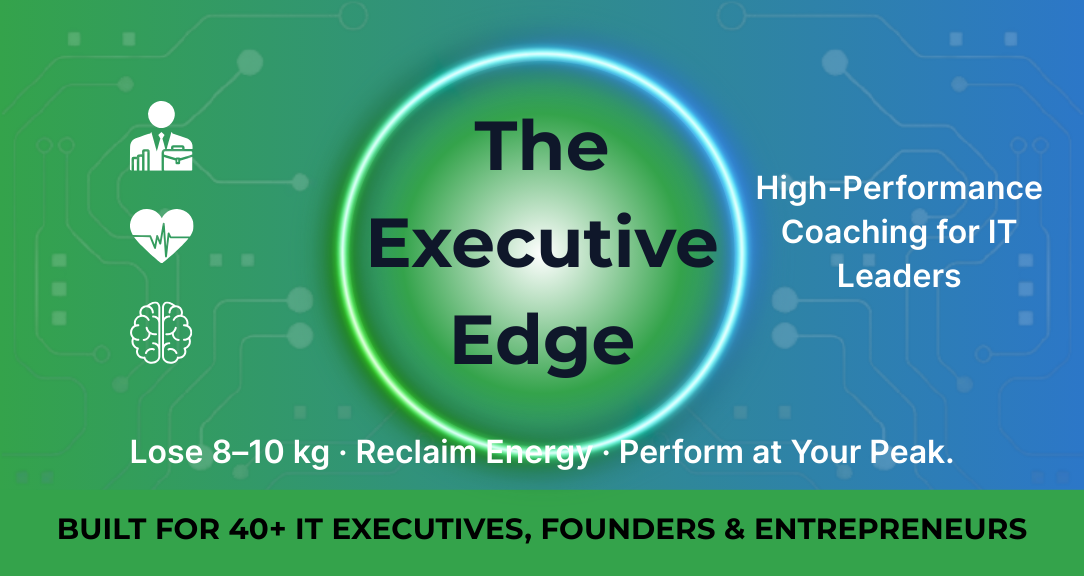 The Executive Edge

High-Performance Coaching for IT Leaders

Lose 8–10 kg · Reclaim Energy · Perform at Your Peak.

BUILT FOR 40+ IT EXECUTIVES, FOUNDERS & ENTREPRENEURS